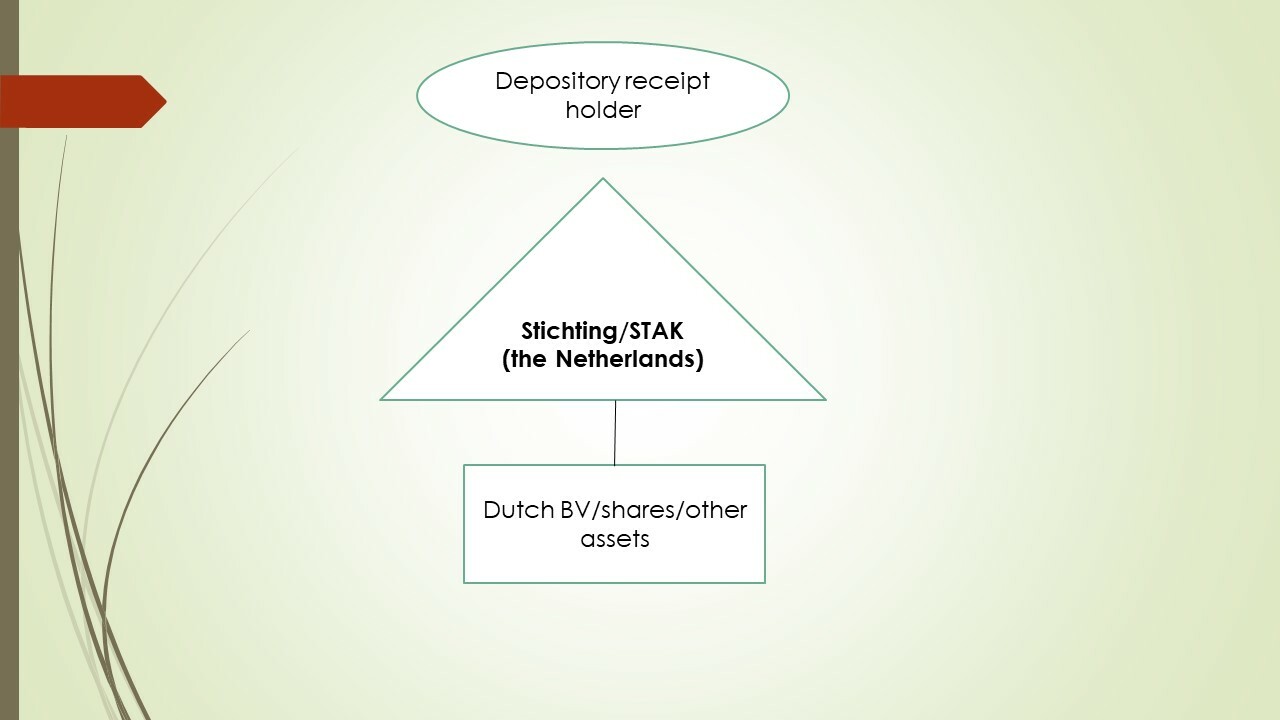 Depository receipt holder

Stichting/STAK
(the Netherlands)

Dutch BV/shares/other assets